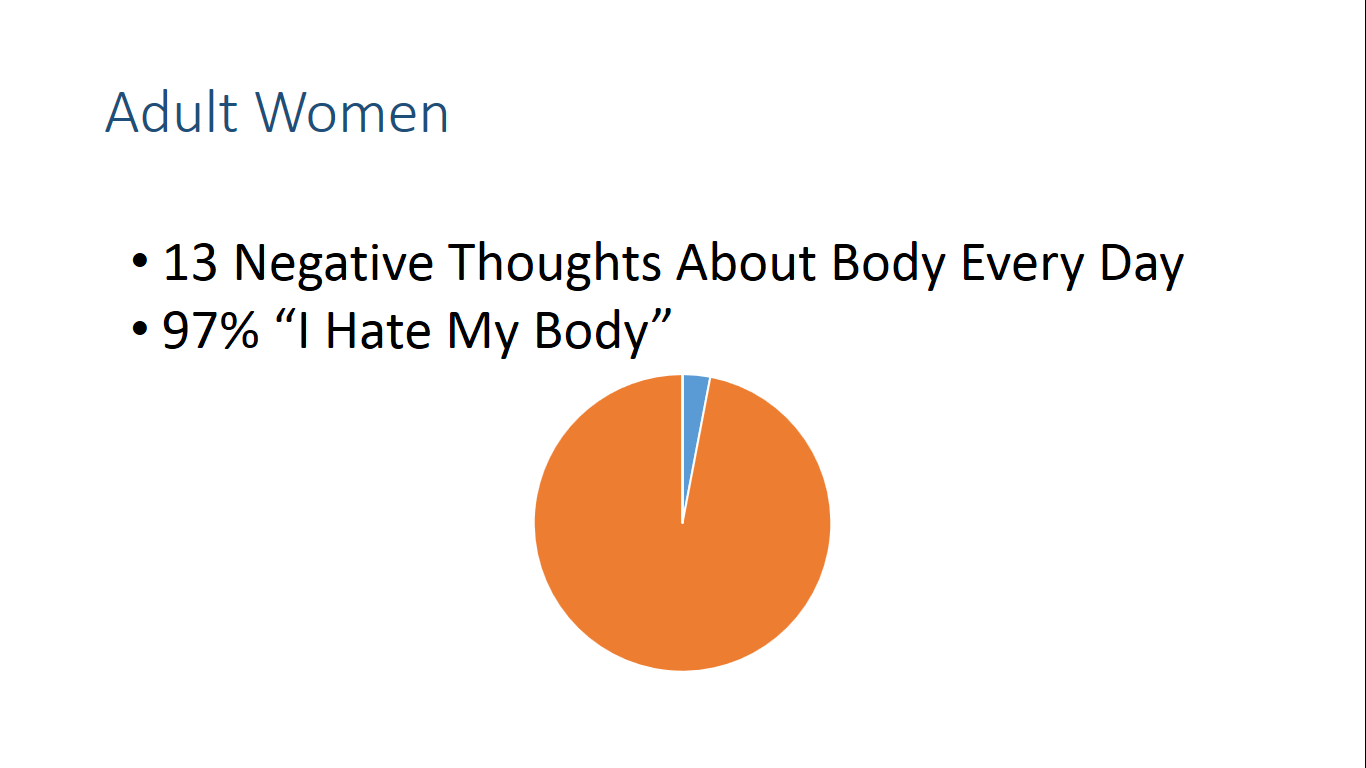 Adult Women

• 13 Negative Thoughts About Body Every Day
• 97% “I Hate My Body”